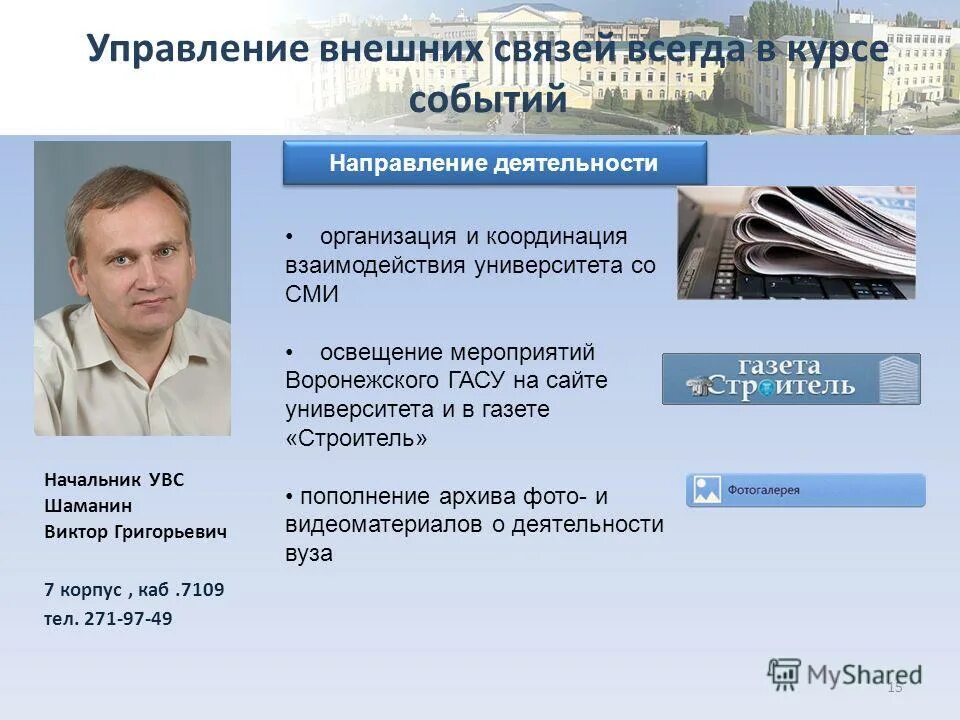 Управление внешних связей всегда в курсе событий

Направление деятельности

• организация и координация взаимодействия университета со СМИ

• освещение мероприятий Воронежского ГАСУ на сайте университета и в газете «Строитель»

• пополнение архива фото- и видеоматериалов о деятельности вуза

газета Строитель

Фотогалерея

Начальник УВС
Шаманин
Виктор Григорьевич

7 корпус , каб .7109
тел. 271-97-49

MyShared

15